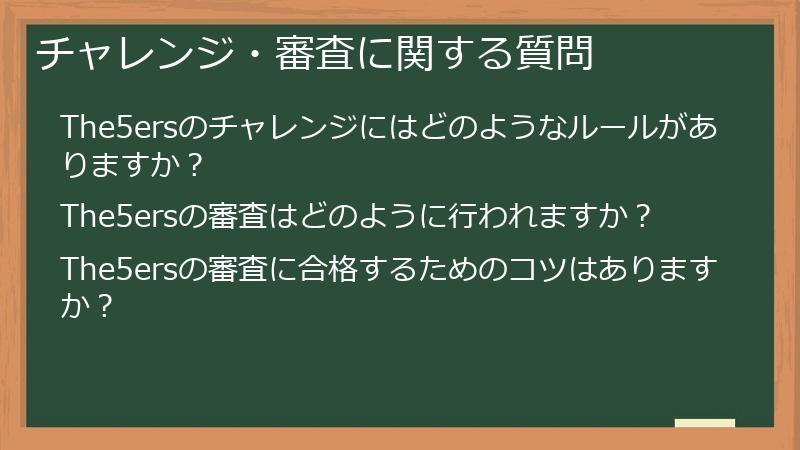 チャレンジ・審査に関する質問

The5ersのチャレンジにはどのようなルールがありますか？

The5ersの審査はどのように行われますか？

The5ersの審査に合格するためのコツはありますか？